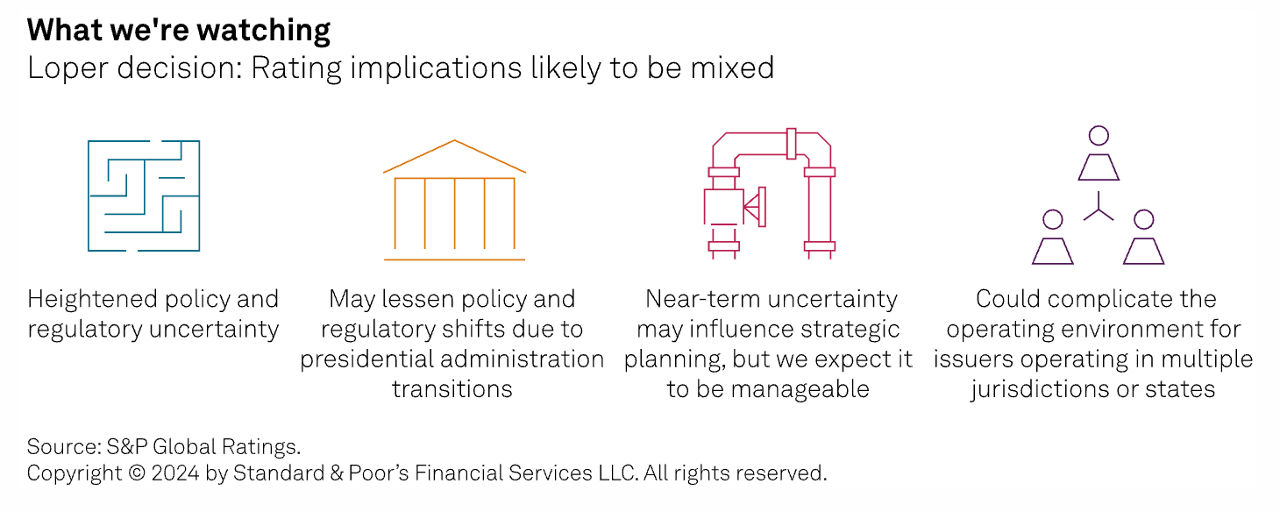 What we're watching
Loper decision: Rating implications likely to be mixed

Heightened policy and regulatory uncertainty

May lessen policy and regulatory shifts due to presidential administration transitions

Near-term uncertainty may influence strategic planning, but we expect it to be manageable

Could complicate the operating environment for issuers operating in multiple jurisdictions or states

Source: S&P Global Ratings.
Copyright © 2024 by Standard & Poor's Financial Services LLC. All rights reserved.